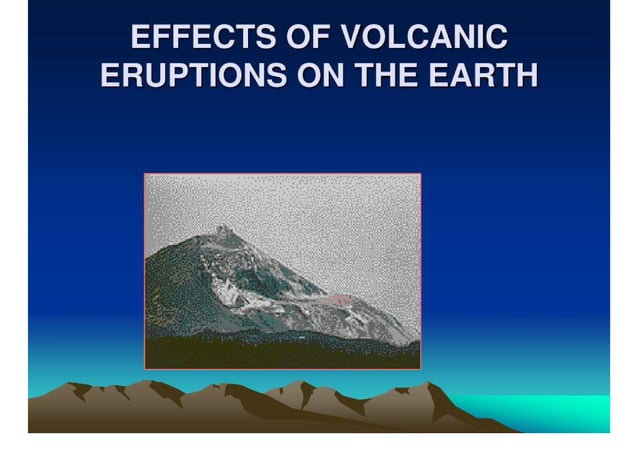 EFFECTS OF VOLCANIC ERUPTIONS ON THE EARTH